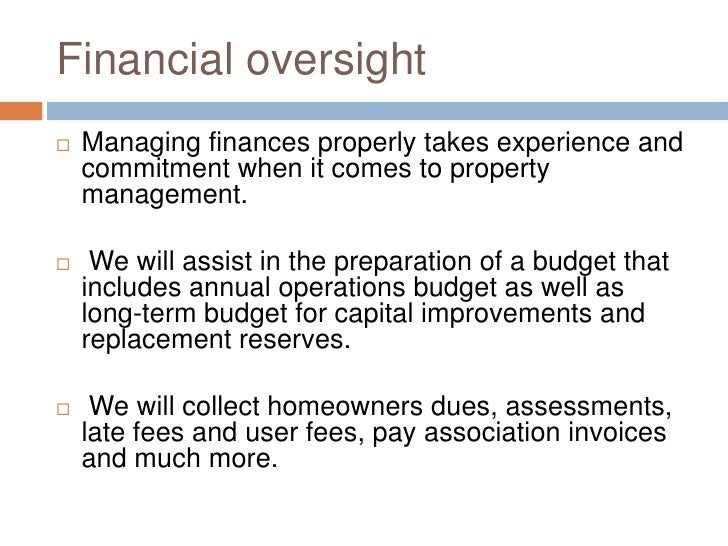 Financial oversight

□ Managing finances properly takes experience and commitment when it comes to property management.

□ We will assist in the preparation of a budget that includes annual operations budget as well as long-term budget for capital improvements and replacement reserves.

□ We will collect homeowners dues, assessments, late fees and user fees, pay association invoices and much more.